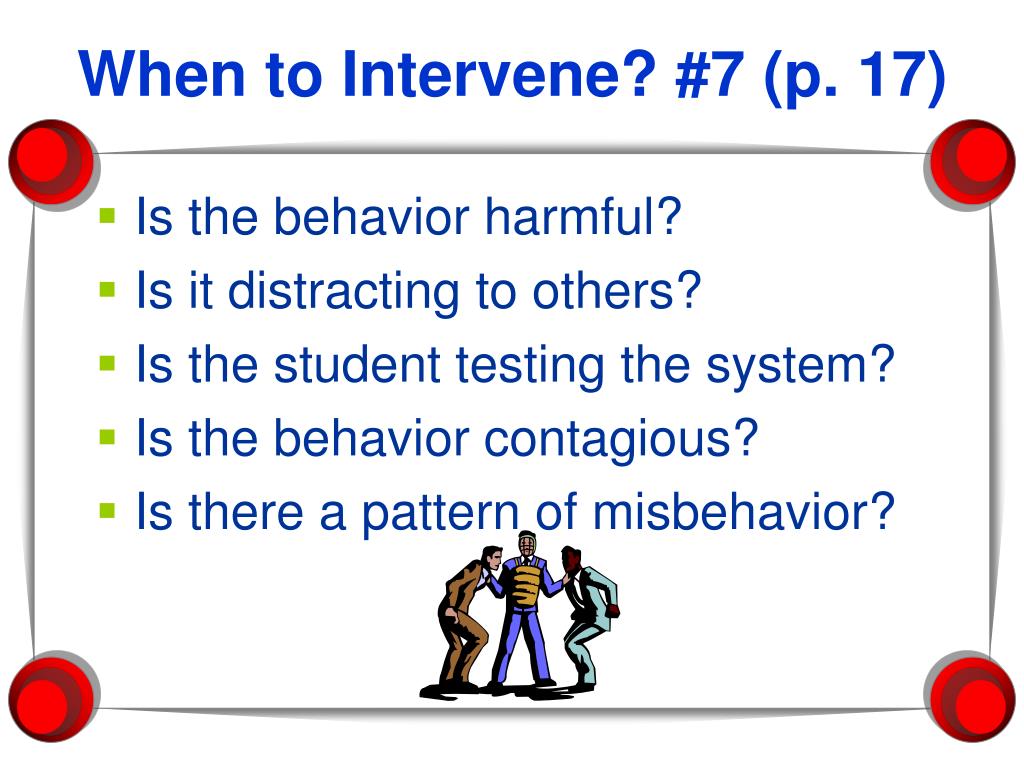 When to Intervene? #7 (p. 17)

- Is the behavior harmful?
- Is it distracting to others?
- Is the student testing the system?
- Is the behavior contagious?
- Is there a pattern of misbehavior?